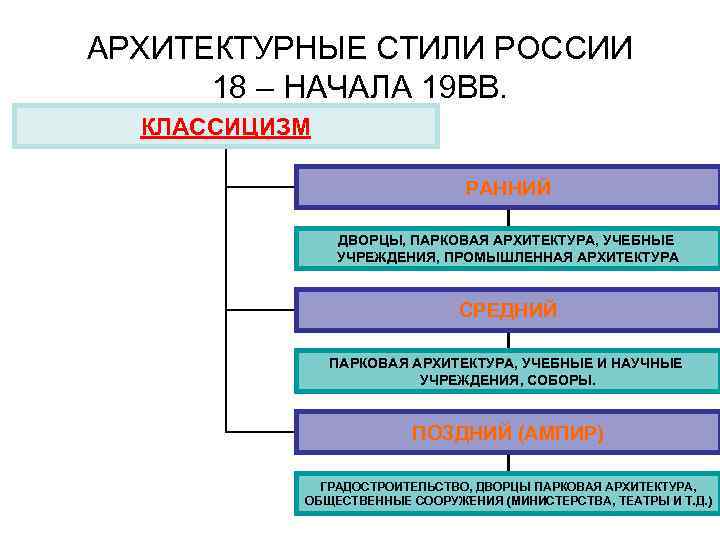 АРХИТЕКТУРНЫЕ СТИЛИ РОССИИ 18 – НАЧАЛА 19ВВ.

КЛАССИЦИЗМ

РАННИЙ

ДВОРЦЫ, ПАРКОВАЯ АРХИТЕКТУРА, УЧЕБНЫЕ УЧРЕЖДЕНИЯ, ПРОМЫШЛЕННАЯ АРХИТЕКТУРА

СРЕДНИЙ

ПАРКОВАЯ АРХИТЕКТУРА, УЧЕБНЫЕ И НАУЧНЫЕ УЧРЕЖДЕНИЯ, СОБОРЫ.

ПОЗДНИЙ (АМПИР)

ГРАДОСТРОИТЕЛЬСТВО, ДВОРЦЫ ПАРКОВАЯ АРХИТЕКТУРА, ОБЩЕСТВЕННЫЕ СООРУЖЕНИЯ (МИНИСТЕРСТВА, ТЕАТРЫ И Т.Д.)